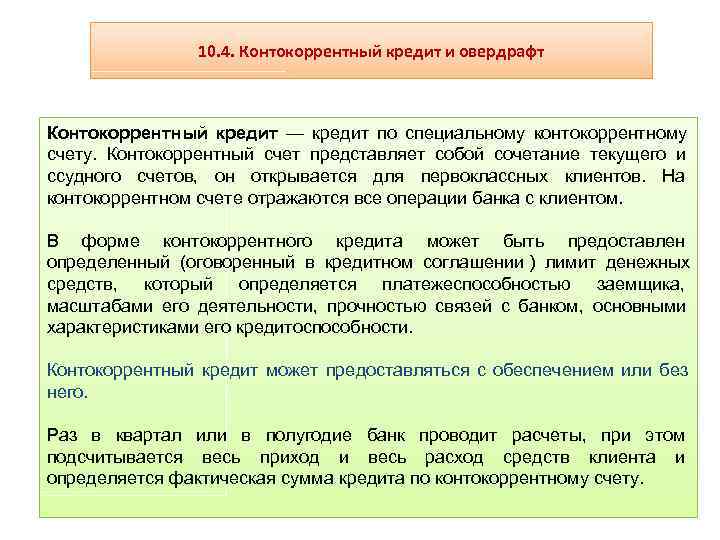 10.4. Контокоррентный кредит и овердрафт

Контокоррентный кредит — кредит по специальному контокоррентному счету. Контокоррентный счет представляет собой сочетание текущего и ссудного счетов, он открывается для первоклассных клиентов. На контокоррентном счете отражаются все операции банка с клиентом.

В форме контокоррентного кредита может быть предоставлен определенный (оговоренный в кредитном соглашении ) лимит денежных средств, который определяется платежеспособностью заемщика, масштабами его деятельности, прочностью связей с банком, основными характеристиками его кредитоспособности.

Контокоррентный кредит может предоставляться с обеспечением или без него.

Раз в квартал или в полугодие банк проводит расчеты, при этом подсчитывается весь приход и весь расход средств клиента и определяется фактическая сумма кредита по контокоррентному счету.